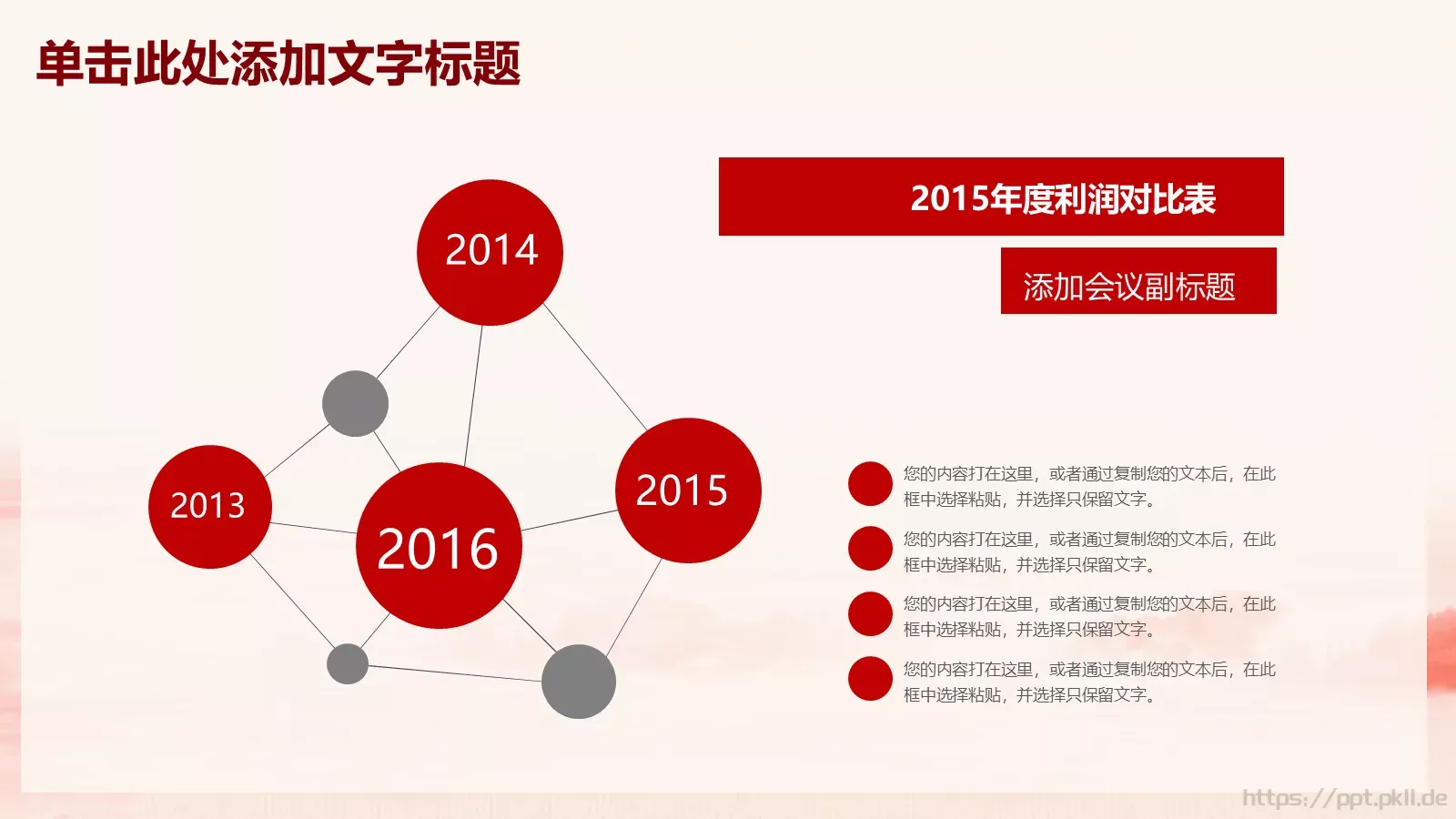 单击此处添加文字标题

2014

2013

2016

2015

2015年度利润对比表

添加会议副标题

您的内容打在这里，或者通过复制您的文本后，在此框中选择粘贴，并选择只保留文字。

您的内容打在这里，或者通过复制您的文本后，在此框中选择粘贴，并选择只保留文字。

您的内容打在这里，或者通过复制您的文本后，在此框中选择粘贴，并选择只保留文字。

您的内容打在这里，或者通过复制您的文本后，在此框中选择粘贴，并选择只保留文字。

https://ppt.pkll.de